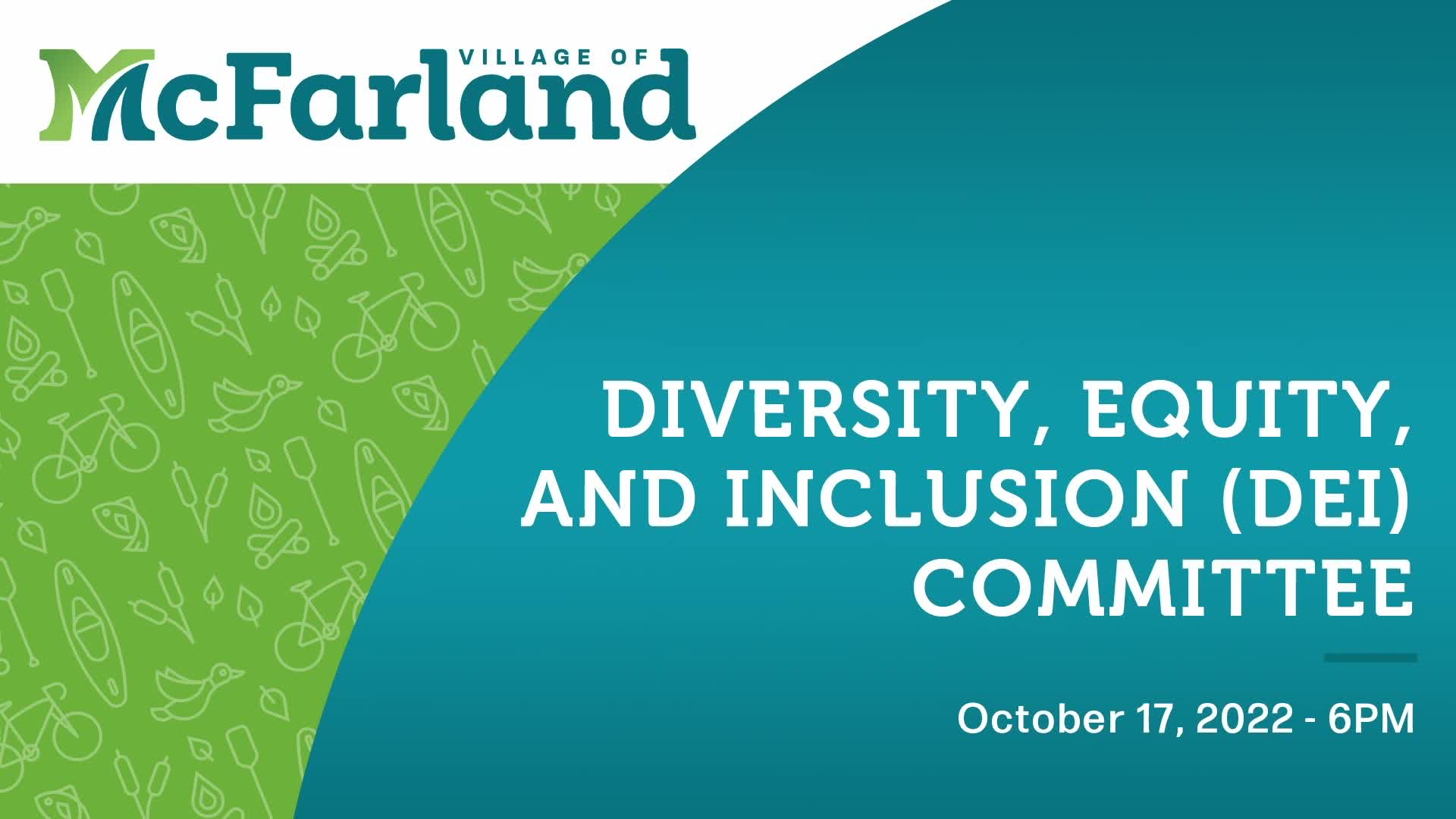 VILLAGE OF
McFarland

DIVERSITY, EQUITY, AND INCLUSION (DEI) COMMITTEE

October 17, 2022 - 6PM